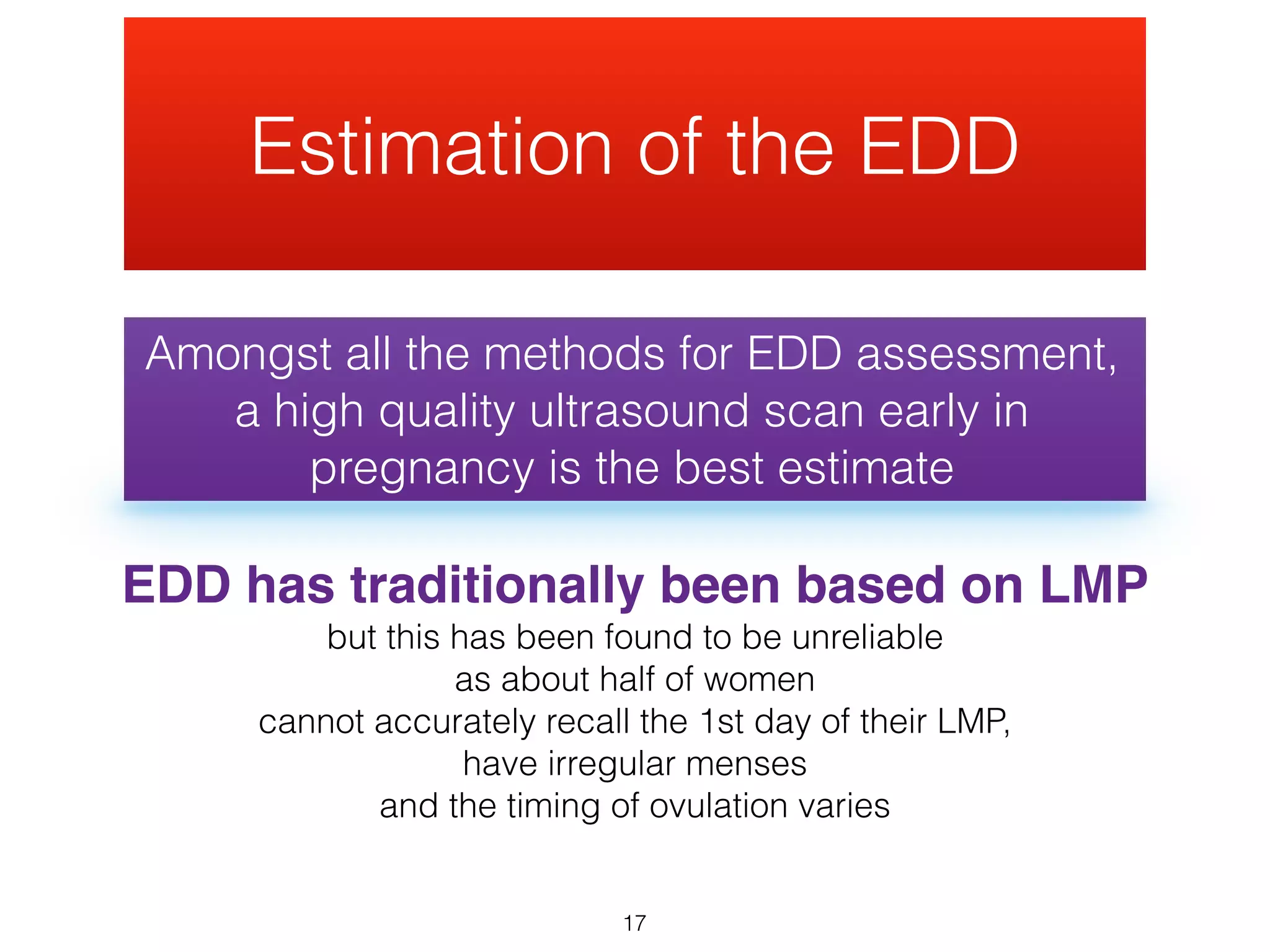 Estimation of the EDD

Amongst all the methods for EDD assessment, a high quality ultrasound scan early in pregnancy is the best estimate

EDD has traditionally been based on LMP

but this has been found to be unreliable
as about half of women
cannot accurately recall the 1st day of their LMP,
have irregular menses
and the timing of ovulation varies

17